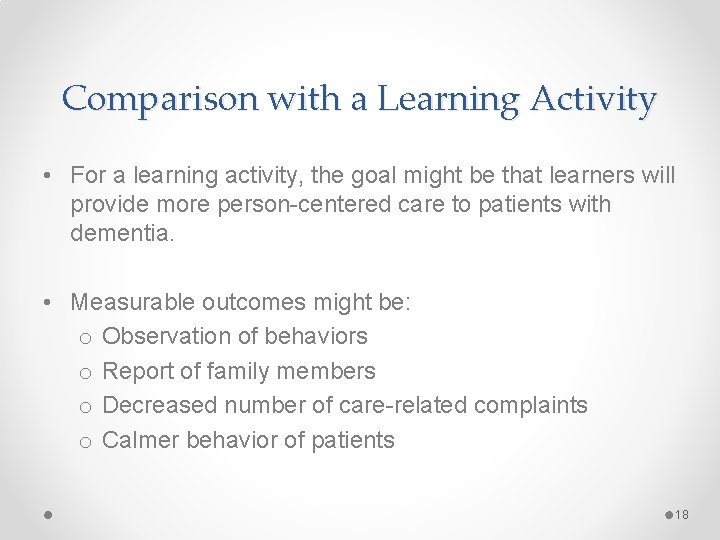 Comparison with a Learning Activity

• For a learning activity, the goal might be that learners will provide more person-centered care to patients with dementia.

• Measurable outcomes might be:
  o Observation of behaviors
  o Report of family members
  o Decreased number of care-related complaints
  o Calmer behavior of patients

18